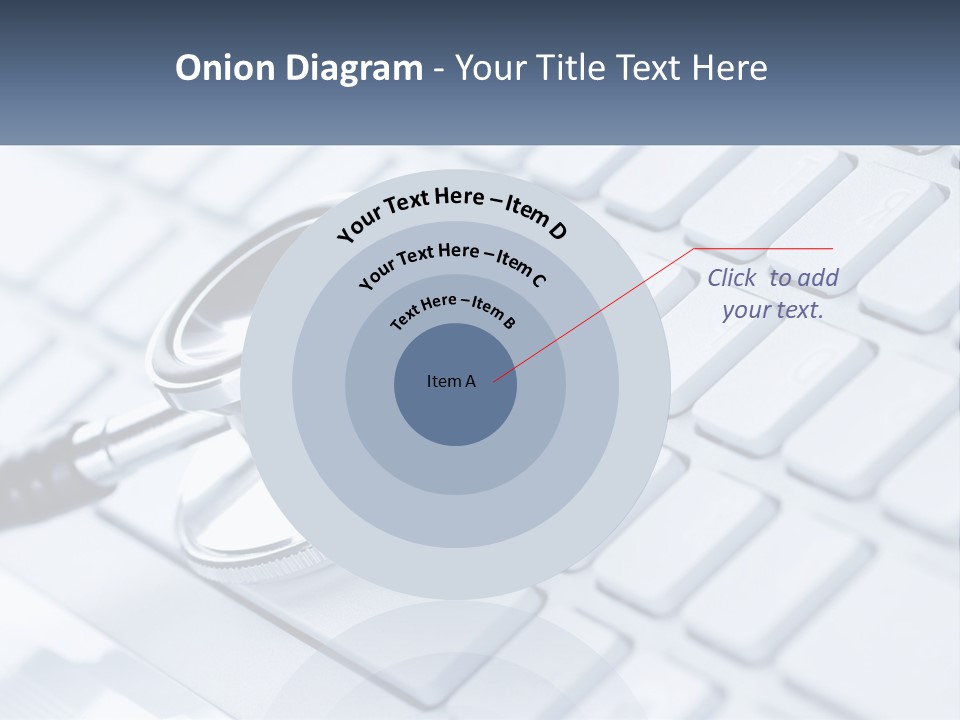 Onion Diagram - Your Title Text Here

Your Text Here – Item D

Your Text Here – Item C

Text Here – Item B

Item A

Click to add your text.